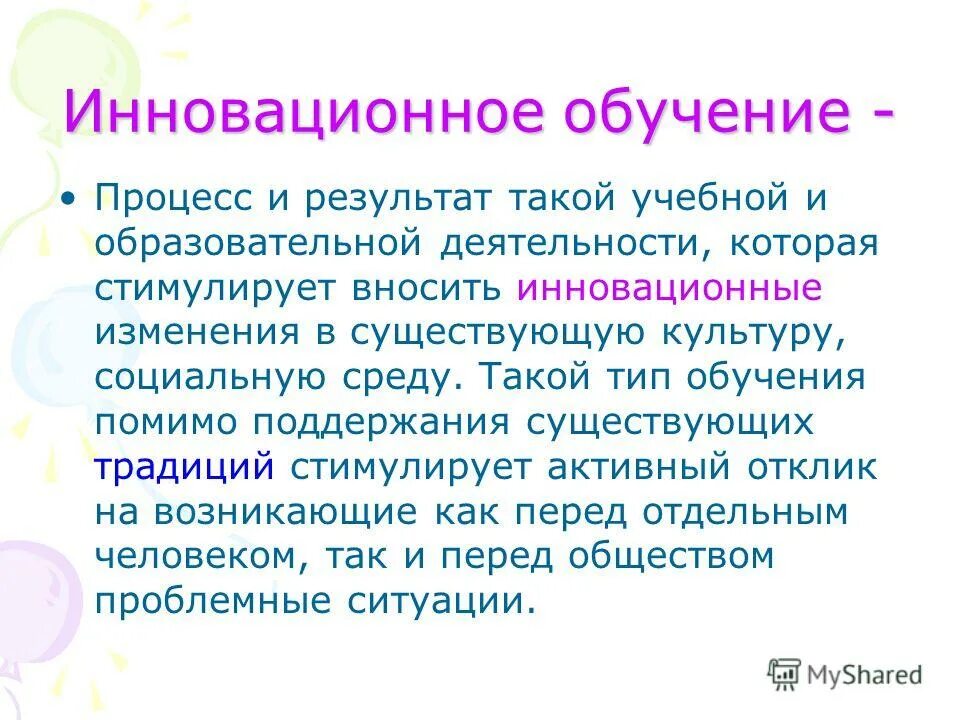 Инновационное обучение -

• Процесс и результат такой учебной и образовательной деятельности, которая стимулирует вносить инновационные изменения в существующую культуру, социальную среду. Такой тип обучения помимо поддержания существующих традиций стимулирует активный отклик на возникающие как перед отдельным человеком, так и перед обществом проблемные ситуации.

MyShared